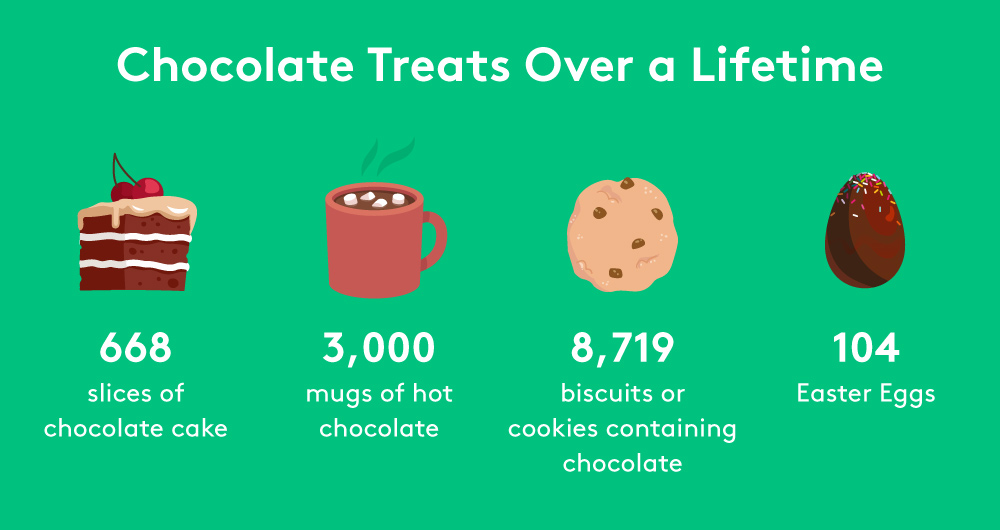 Chocolate Treats Over a Lifetime

668
slices of chocolate cake

3,000
mugs of hot chocolate

8,719
biscuits or cookies containing chocolate

104
Easter Eggs